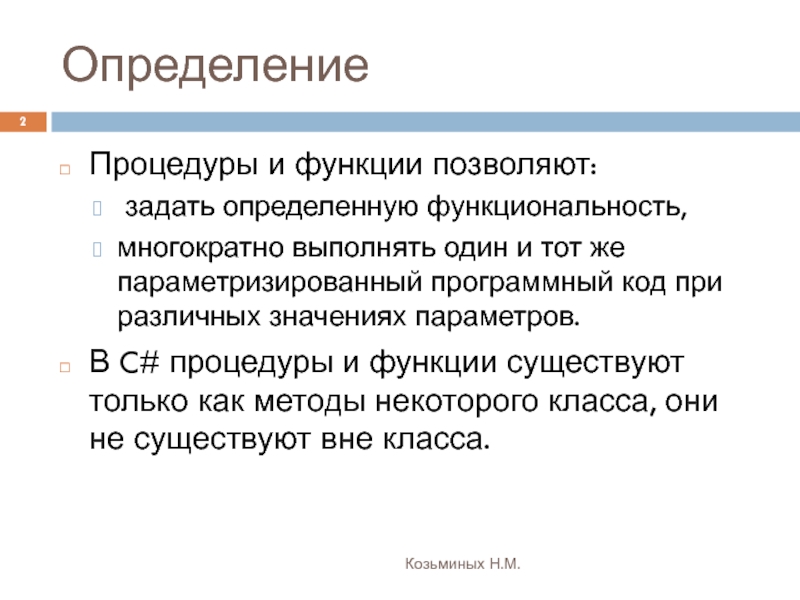 Определение

2

Процедуры и функции позволяют:

задать определенную функциональность,

многократно выполнять один и тот же параметризированный программный код при различных значениях параметров.

В C# процедуры и функции существуют только как методы некоторого класса, они не существуют вне класса.

Козьминых Н.М.